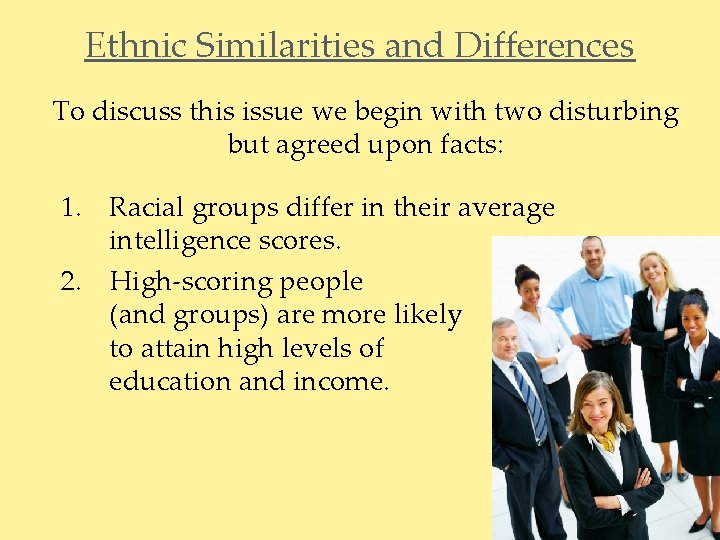 Ethnic Similarities and Differences

To discuss this issue we begin with two disturbing but agreed upon facts:

1. Racial groups differ in their average intelligence scores.
2. High-scoring people (and groups) are more likely to attain high levels of education and income.